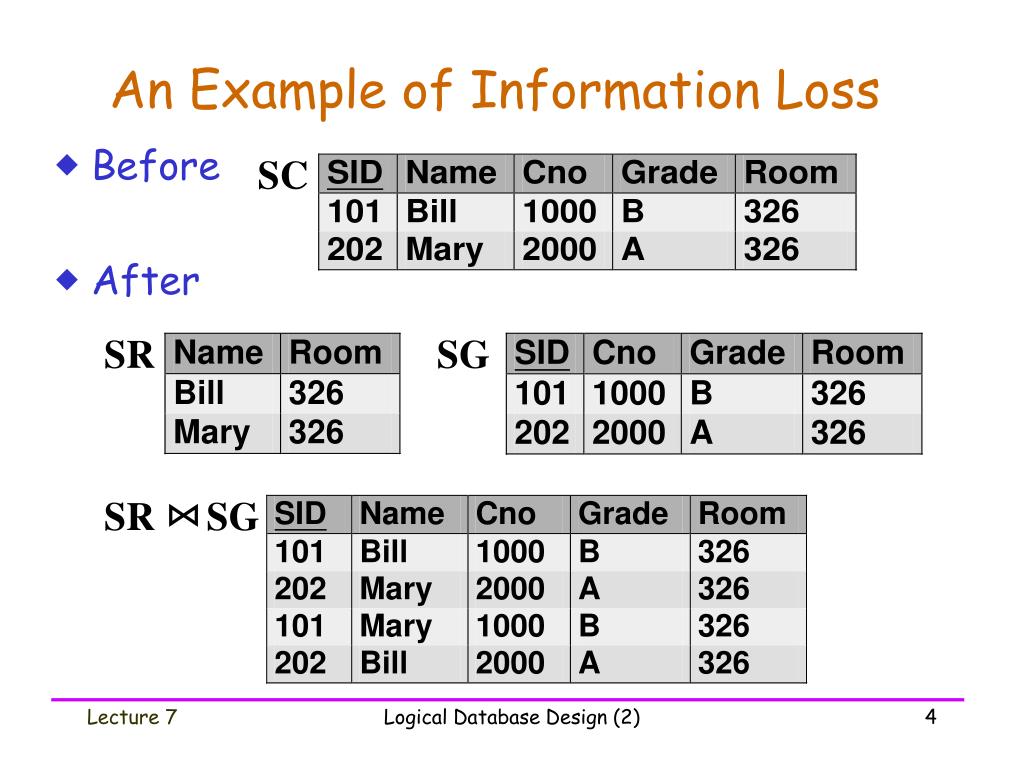 An Example of Information Loss

◆ Before

SC

| SID | Name | Cno | Grade | Room |
|---|---|---|---|---|
| 101 | Bill | 1000 | B | 326 |
| 202 | Mary | 2000 | A | 326 |

◆ After

SR

| Name | Room |
|---|---|
| Bill | 326 |
| Mary | 326 |

SG

| SID | Cno | Grade | Room |
|---|---|---|---|
| 101 | 1000 | B | 326 |
| 202 | 2000 | A | 326 |

SR $\bowtie$ SG

| SID | Name | Cno | Grade | Room |
|---|---|---|---|---|
| 101 | Bill | 1000 | B | 326 |
| 202 | Mary | 2000 | A | 326 |
| 101 | Mary | 1000 | B | 326 |
| 202 | Bill | 2000 | A | 326 |

Lecture 7 Logical Database Design (2) 4